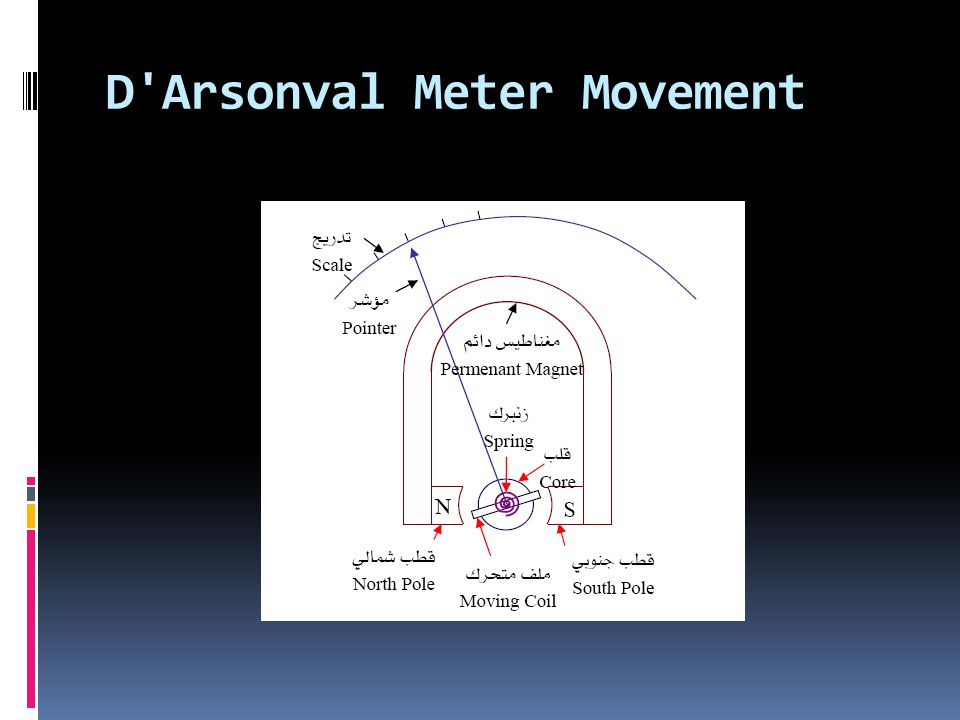 D'Arsonval Meter Movement

تدريج
Scale

مؤشر
Pointer

مغناطيس دائم
Permenant Magnet

زنبرك
Spring

قلب
Core

N

S

قطب شمالي
North Pole

ملف متحرك
Moving Coil

قطب جنوبي
South Pole